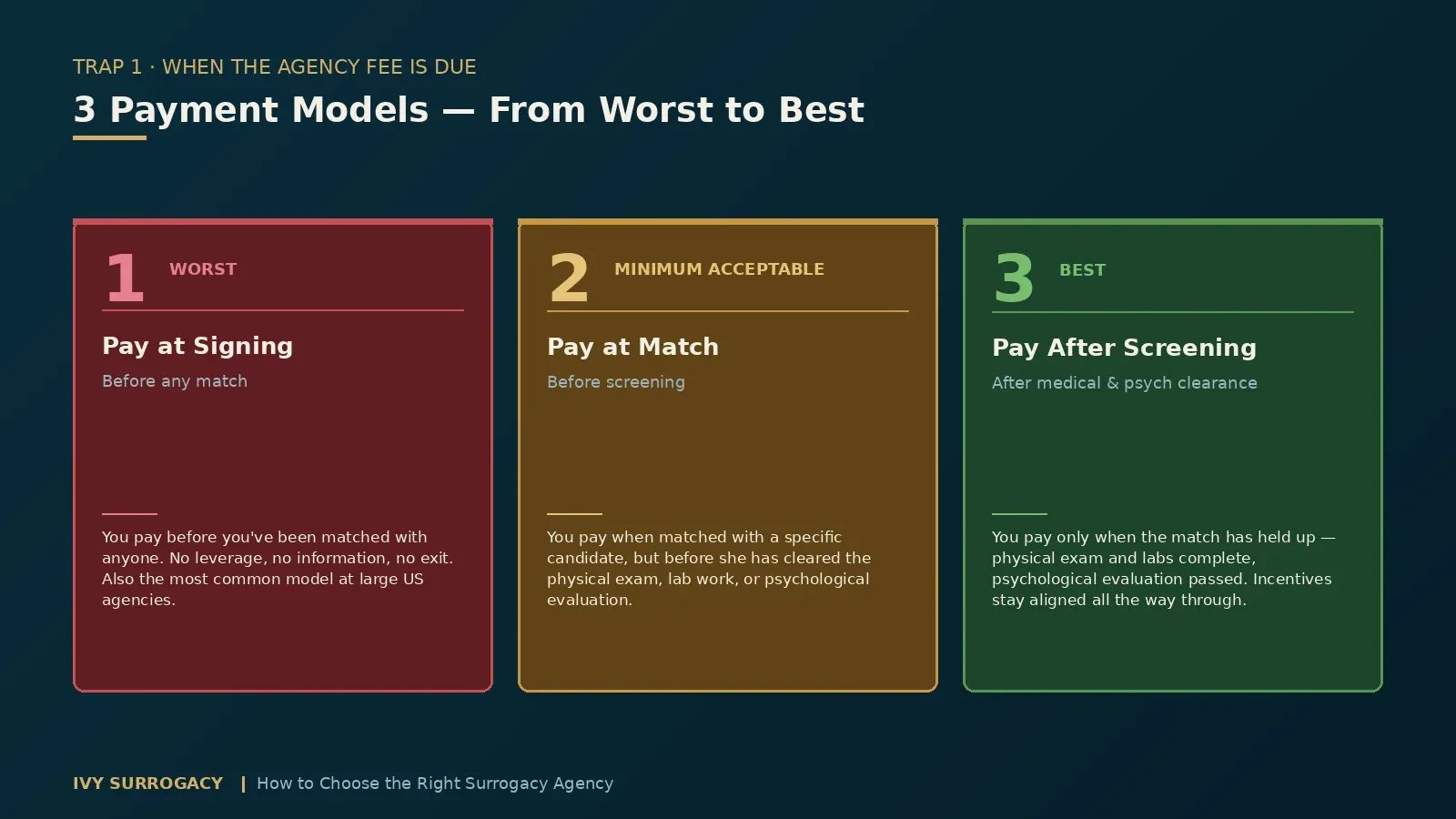 TRAP 1 · WHEN THE AGENCY FEE IS DUE

3 Payment Models — From Worst to Best

1 WORST

Pay at Signing

Before any match

You pay before you've been matched with anyone. No leverage, no information, no exit. Also the most common model at large US agencies.

2 MINIMUM ACCEPTABLE

Pay at Match

Before screening

You pay when matched with a specific candidate, but before she has cleared the physical exam, lab work, or psychological evaluation.

3 BEST

Pay After Screening

After medical & psych clearance

You pay only when the match has held up — physical exam and labs complete, psychological evaluation passed. Incentives stay aligned all the way through.

IVY SURROGACY | How to Choose the Right Surrogacy Agency